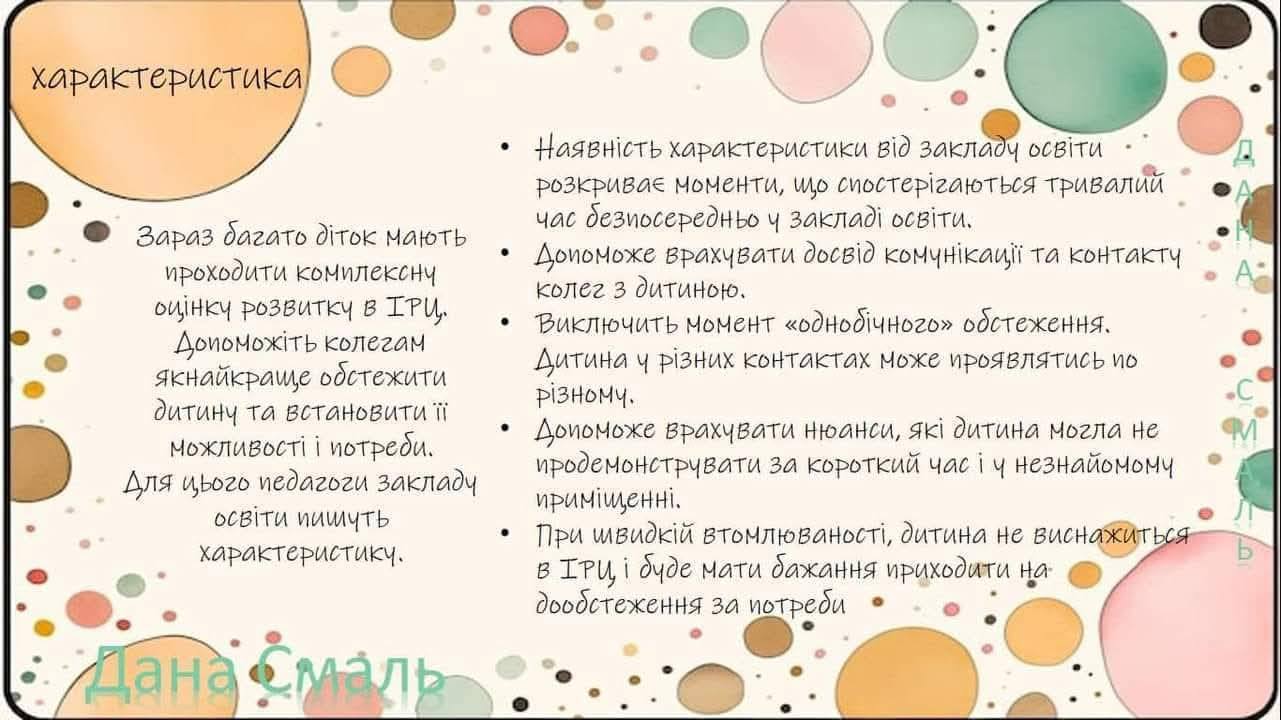 характеристика

Зараз багато діток мають проходити комплексну оцінку розвитку в ІРЦ. Допоможіть колегам якнайкраще обстежити дитину та встановити її можливості і потреби. Для цього педагоги закладу освіти пишуть характеристику.

• Наявність характеристики від закладу освіти розкриває моменти, що спостерігаються тривалий час безпосередньо у закладі освіти.
• Допоможе врахувати досвід комунікації та контакту колег з дитиною.
• Виключить момент «однобічного» обстеження. Дитина у різних контактах може проявлятись по різному.
• Допоможе врахувати нюанси, які дитина могла не продемонструвати за короткий час і у незнайомому приміщенні.
• При швидкій втомлюваності, дитина не виснажиться в ІРЦ і буде мати бажання приходити на дообстеження за потреби

ДАНА СМАЛЬ

Дана Смаль